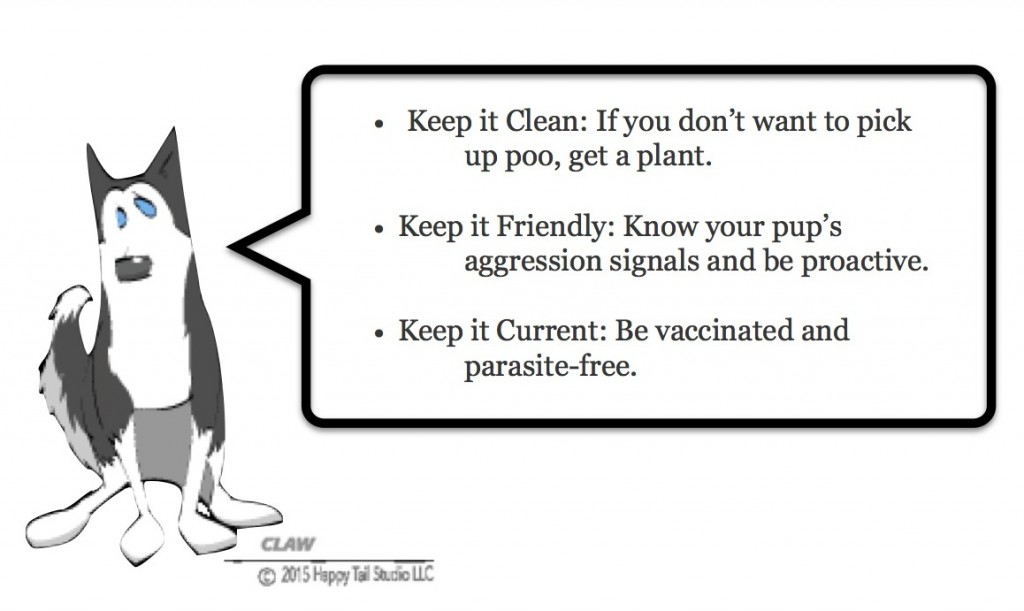 • Keep it Clean: If you don't want to pick up poo, get a plant.

• Keep it Friendly: Know your pup's aggression signals and be proactive.

• Keep it Current: Be vaccinated and parasite-free.

CLAW
© 2015 Happy Tail Studio LLC